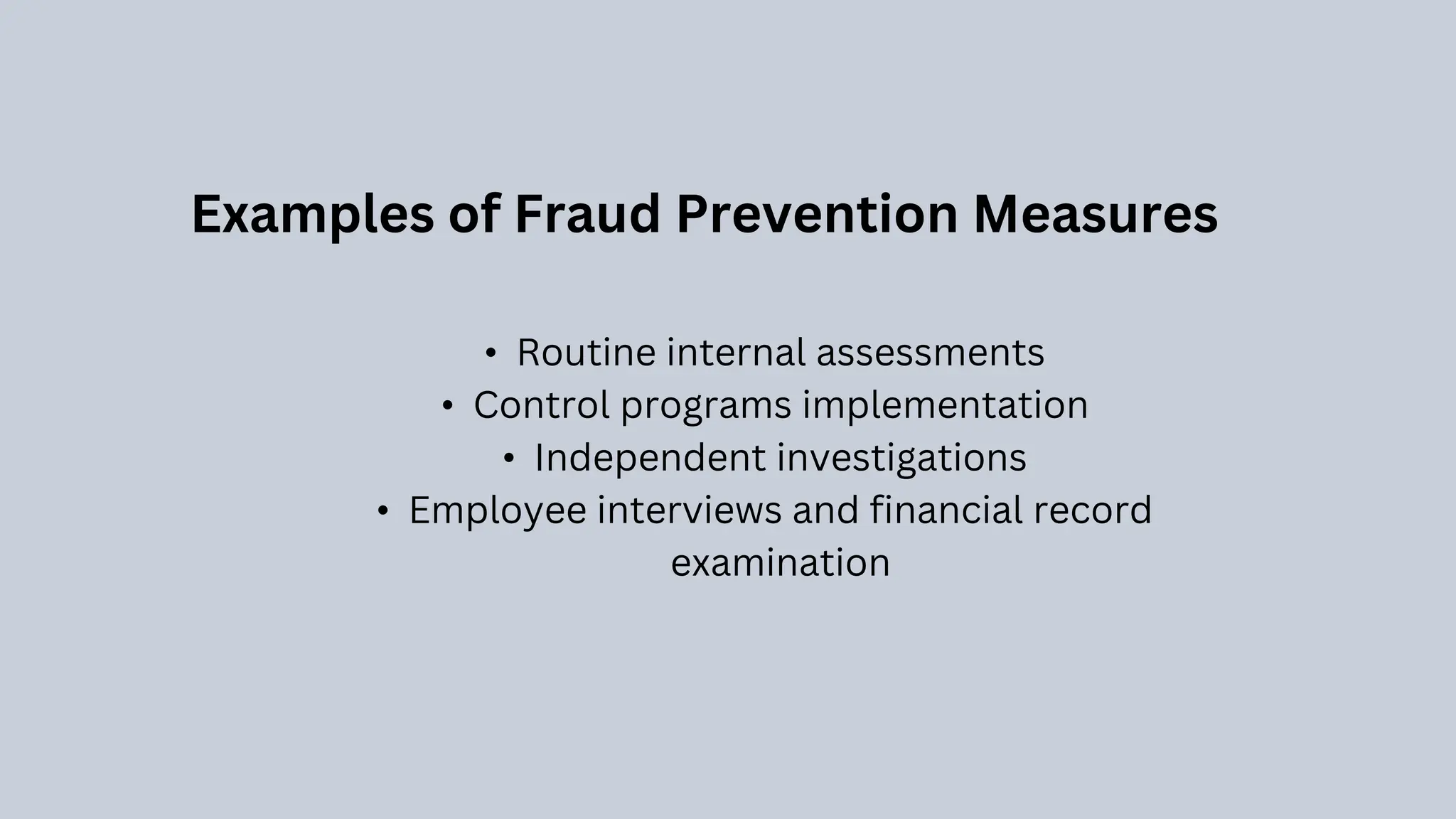 Examples of Fraud Prevention Measures

• Routine internal assessments
• Control programs implementation
• Independent investigations
• Employee interviews and financial record examination